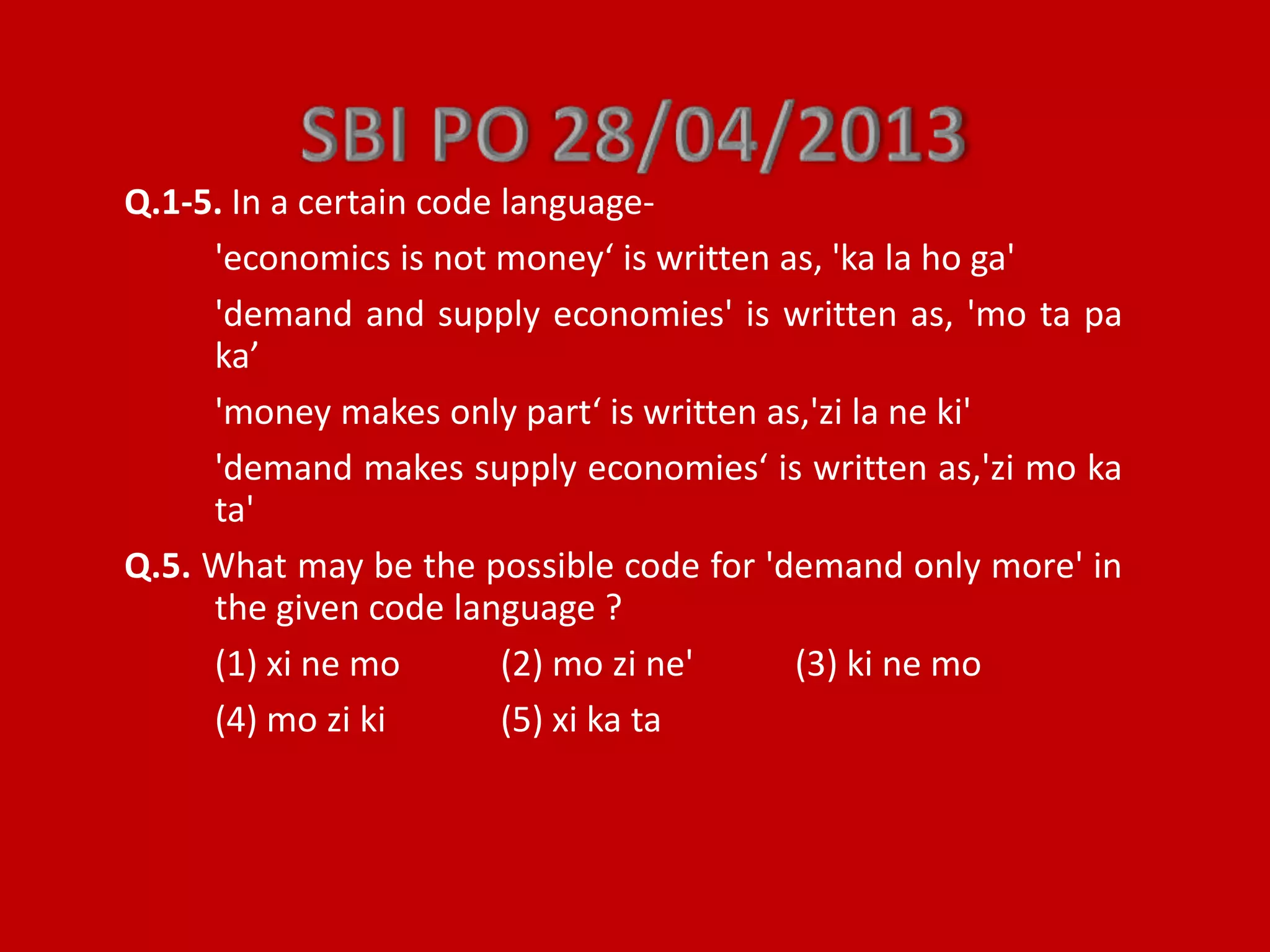 SBI PO 28/04/2013

Q.1-5. In a certain code language-

'economics is not money‘ is written as, 'ka la ho ga'

'demand and supply economies' is written as, 'mo ta pa ka’

'money makes only part‘ is written as,'zi la ne ki'

'demand makes supply economies‘ is written as,'zi mo ka ta'

Q.5. What may be the possible code for 'demand only more' in the given code language ?

(1) xi ne mo (2) mo zi ne' (3) ki ne mo

(4) mo zi ki (5) xi ka ta